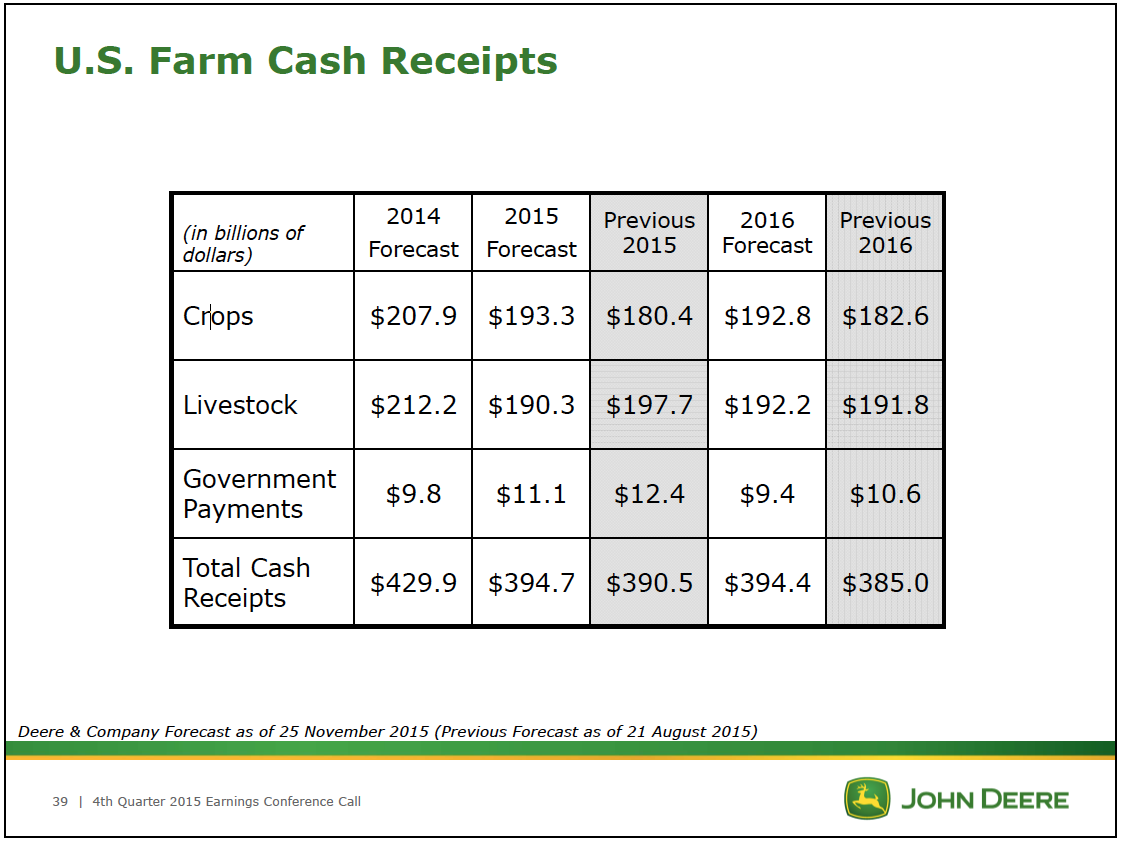 U.S. Farm Cash Receipts

| (in billions of dollars) | 2014 Forecast | 2015 Forecast | Previous 2015 | 2016 Forecast | Previous 2016 |
|---|---|---|---|---|---|
| Crops | \$207.9 | \$193.3 | \$180.4 | \$192.8 | \$182.6 |
| Livestock | \$212.2 | \$190.3 | \$197.7 | \$192.2 | \$191.8 |
| Government Payments | \$9.8 | \$11.1 | \$12.4 | \$9.4 | \$10.6 |
| Total Cash Receipts | \$429.9 | \$394.7 | \$390.5 | \$394.4 | \$385.0 |

Deere & Company Forecast as of 25 November 2015 (Previous Forecast as of 21 August 2015)

39 | 4th Quarter 2015 Earnings Conference Call

JOHN DEERE